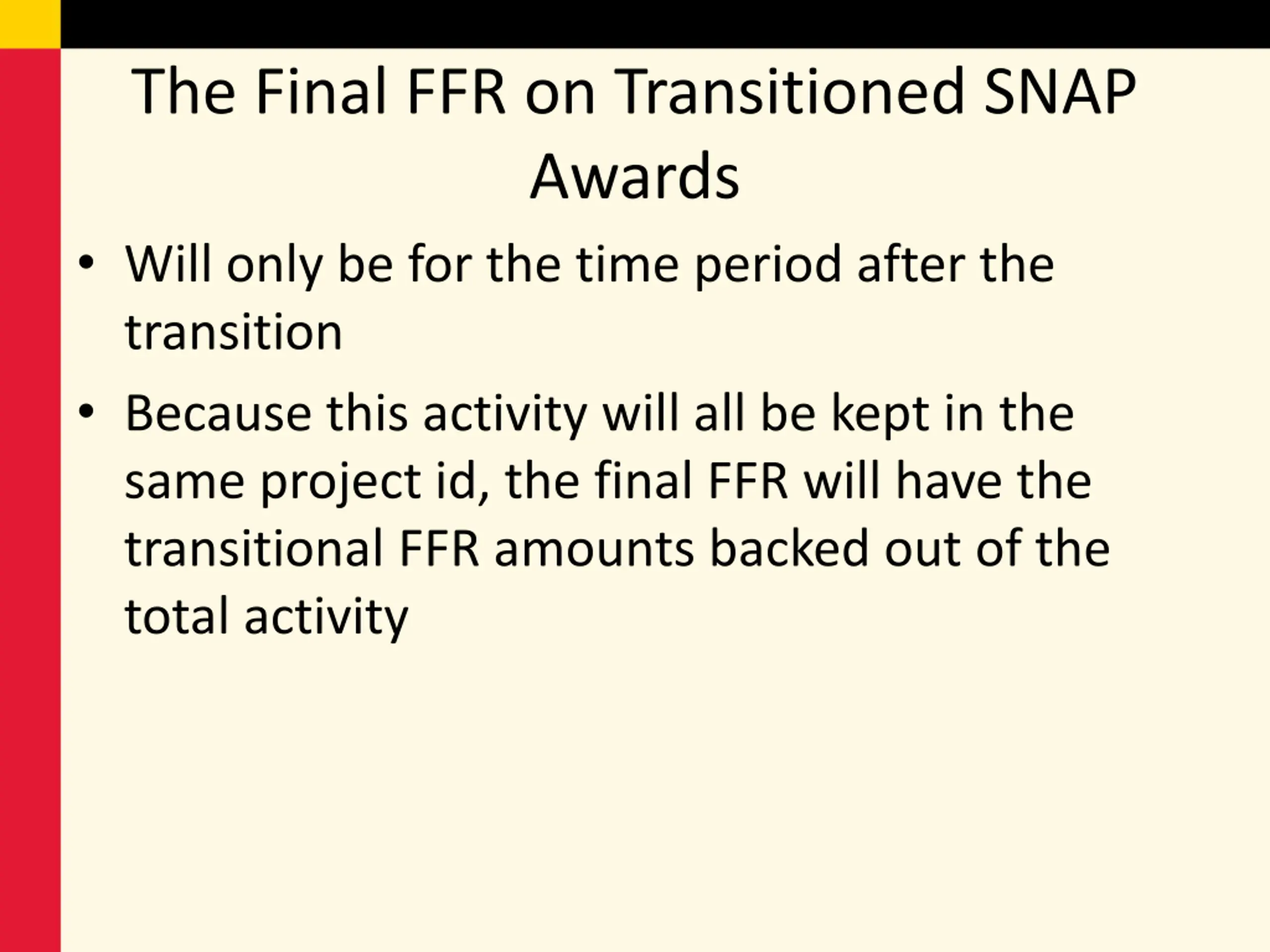 The Final FFR on Transitioned SNAP Awards

• Will only be for the time period after the transition

• Because this activity will all be kept in the same project id, the final FFR will have the transitional FFR amounts backed out of the total activity